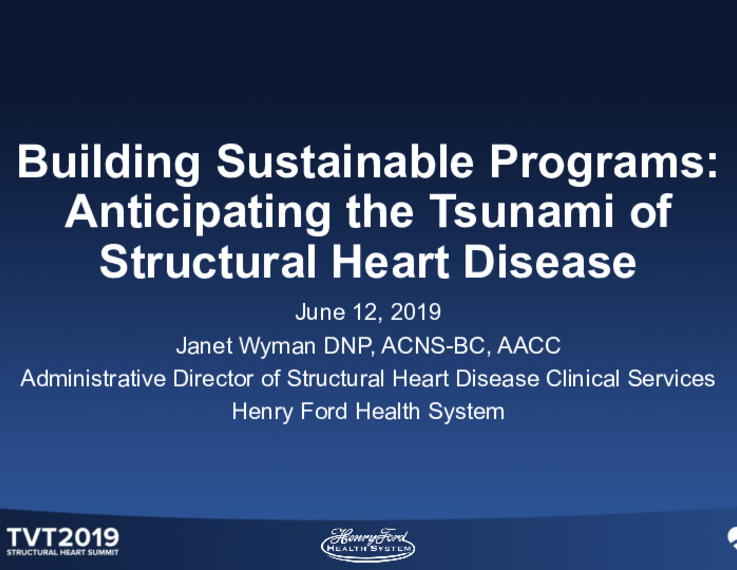 Building Sustainable Programs: Anticipating the Tsunami of Structural Heart Disease

June 12, 2019
Janet Wyman DNP, ACNS-BC, AACC
Administrative Director of Structural Heart Disease Clinical Services
Henry Ford Health System

TVT2019
STRUCTURAL HEART SUMMIT

Henry Ford
HEALTH SYSTEM